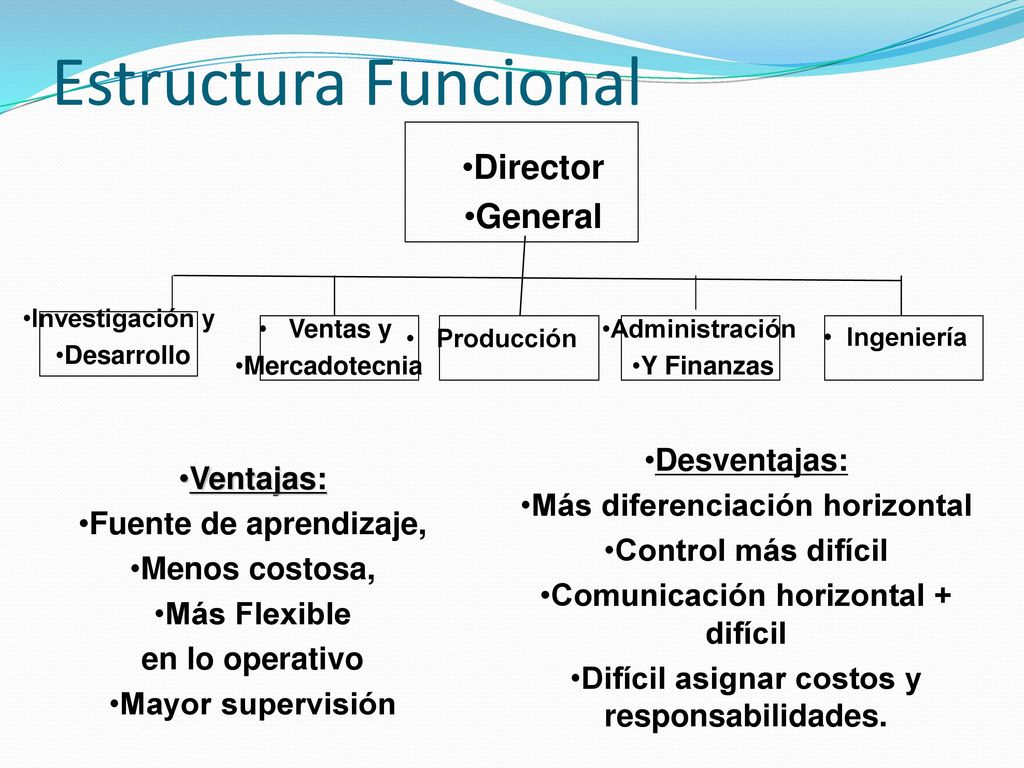 Estructura Funcional

•Director
•General

•Investigación y
•Desarrollo

• Ventas y
•Mercadotecnia

• Producción

•Administración
•Y Finanzas

• Ingeniería

•Ventajas:
•Fuente de aprendizaje,
•Menos costosa,
•Más Flexible
en lo operativo
•Mayor supervisión

•Desventajas:
•Más diferenciación horizontal
•Control más difícil
•Comunicación horizontal + difícil
•Difícil asignar costos y responsabilidades.